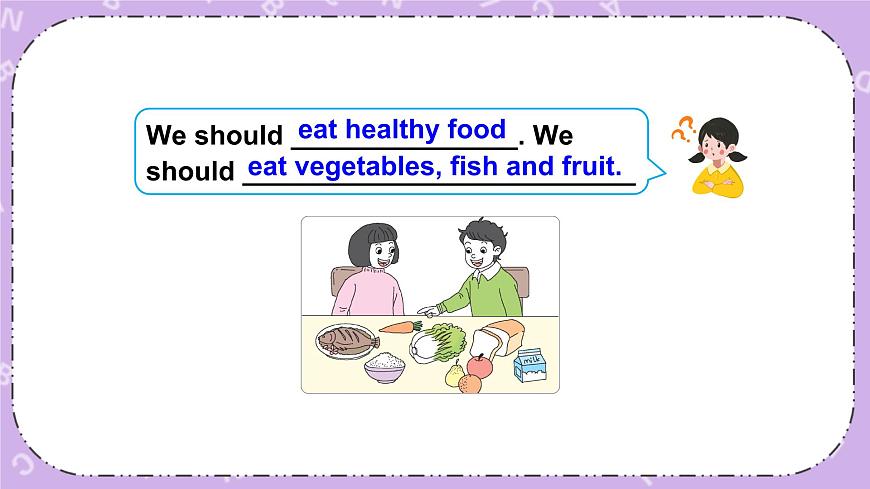 We should eat healthy food. We should eat vegetables, fish and fruit.

milk